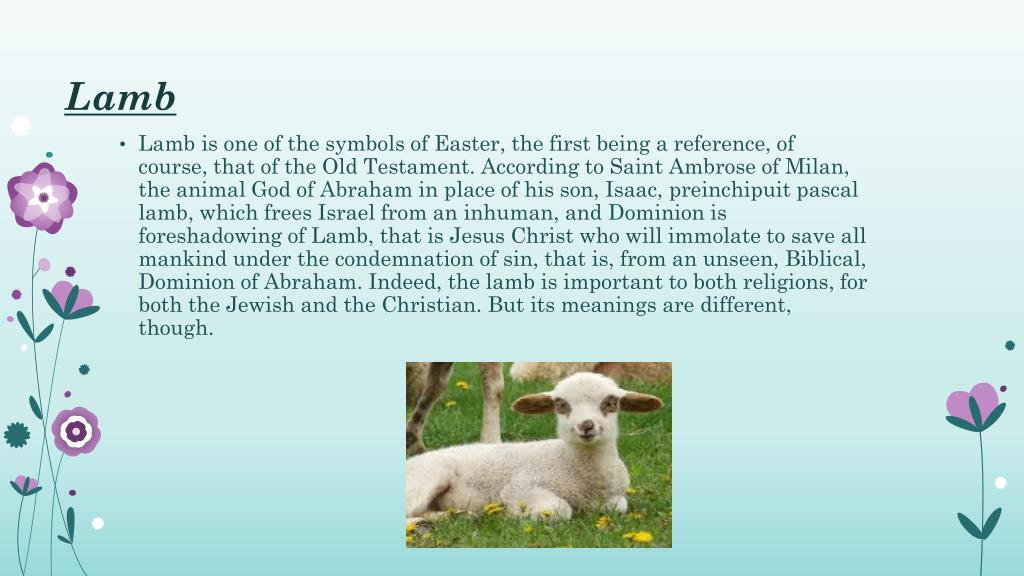 Lamb

• Lamb is one of the symbols of Easter, the first being a reference, of course, that of the Old Testament. According to Saint Ambrose of Milan, the animal God of Abraham in place of his son, Isaac, preinchipuit pascal lamb, which frees Israel from an inhuman, and Dominion is foreshadowing of Lamb, that is Jesus Christ who will immolate to save all mankind under the condemnation of sin, that is, from an unseen, Biblical, Dominion of Abraham. Indeed, the lamb is important to both religions, for both the Jewish and the Christian. But its meanings are different, though.